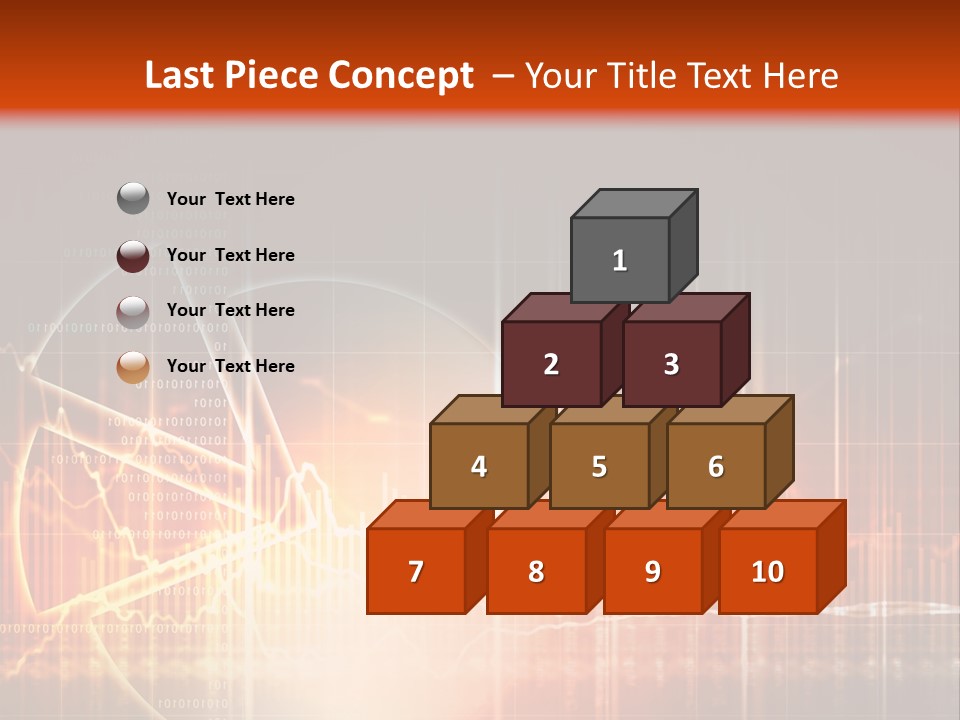 Last Piece Concept – Your Title Text Here

Your Text Here

Your Text Here

Your Text Here

Your Text Here

1

2

3

4

5

6

7

8

9

10